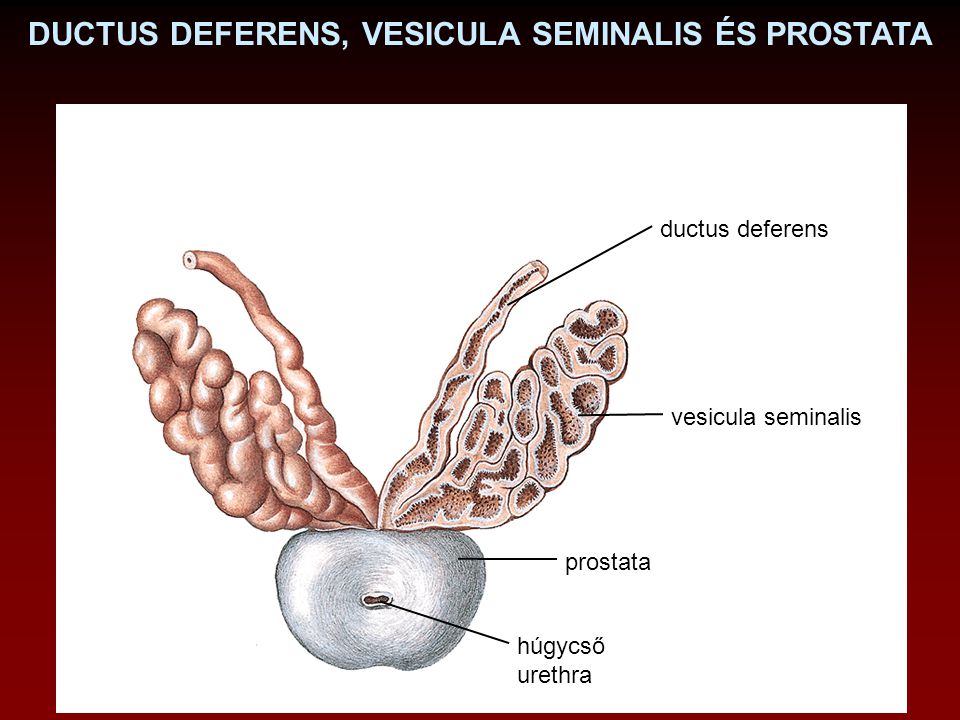 DUCTUS DEFERENS, VESICULA SEMINALIS ÉS PROSTATA

ductus deferens

vesicula seminalis

prostata

húgycső
urethra